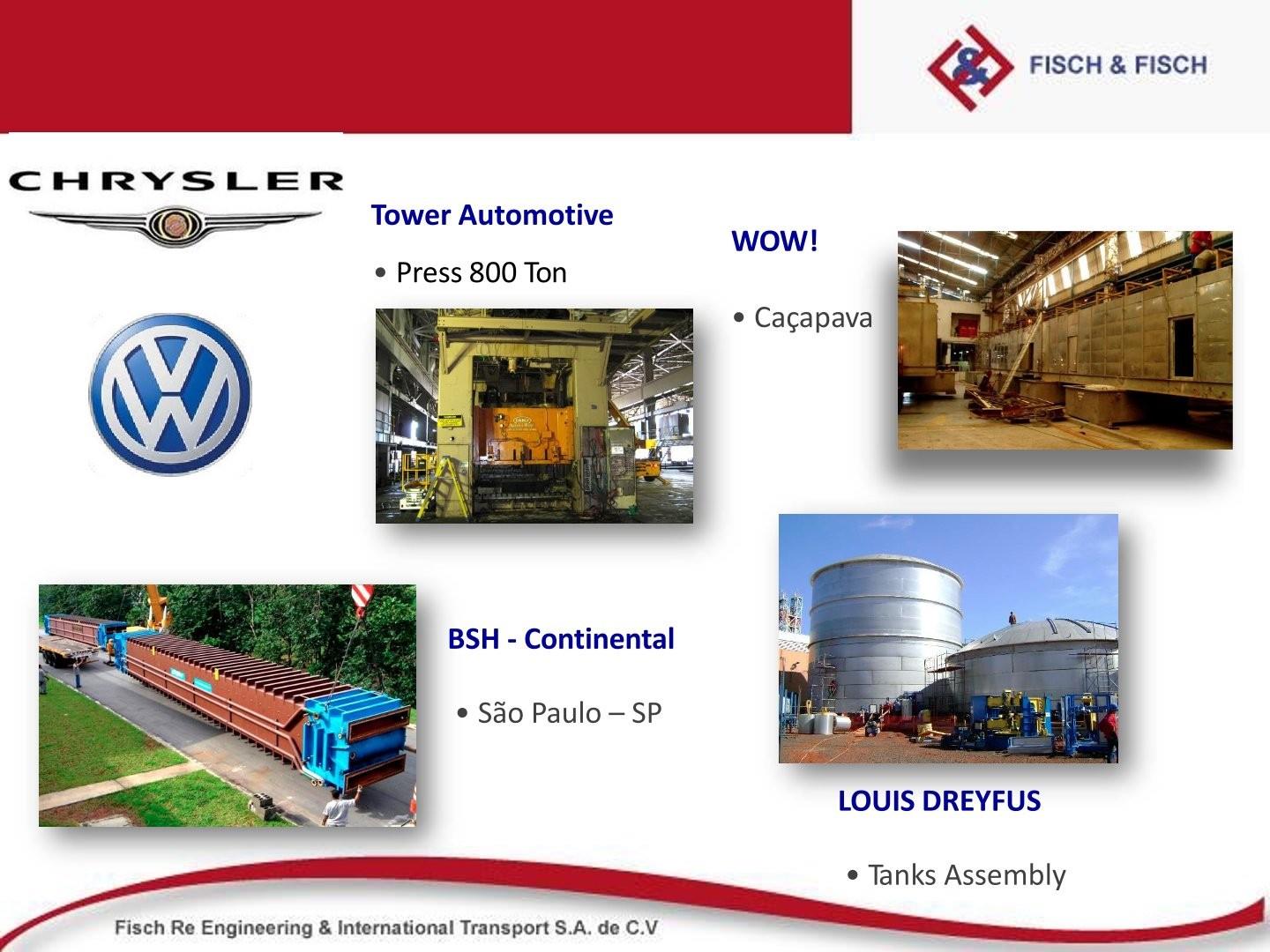 FISCH & FISCH

CHRYSLER

Tower Automotive

• Press 800 Ton

WOW!

• Caçapava

BSH - Continental

• São Paulo – SP

LOUIS DREYFUS

• Tanks Assembly

Fisch Re Engineering & International Transport S.A. de C.V